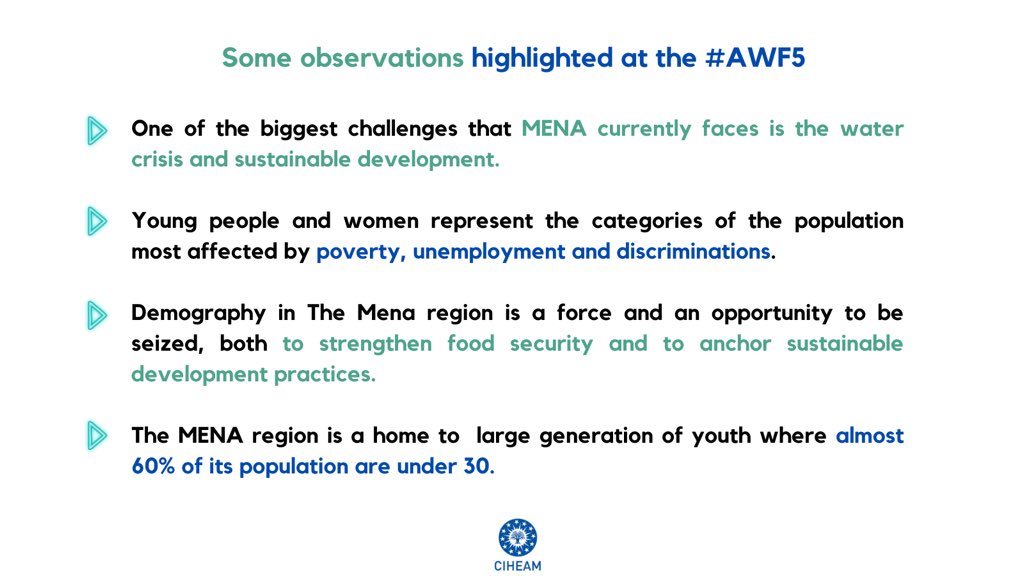 Some observations highlighted at the #AWF5

One of the biggest challenges that MENA currently faces is the water crisis and sustainable development.

Young people and women represent the categories of the population most affected by poverty, unemployment and discriminations.

Demography in The Mena region is a force and an opportunity to be seized, both to strengthen food security and to anchor sustainable development practices.

The MENA region is a home to large generation of youth where almost 60% of its population are under 30.

CIHEAM